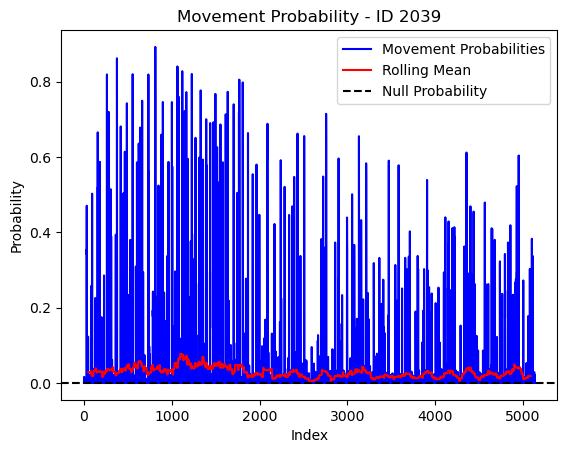 Movement Probability - ID 2039

Movement Probabilities
Rolling Mean
Null Probability

Probability

0.8
0.6
0.4
0.2
0.0

0
1000
2000
3000
4000
5000

Index